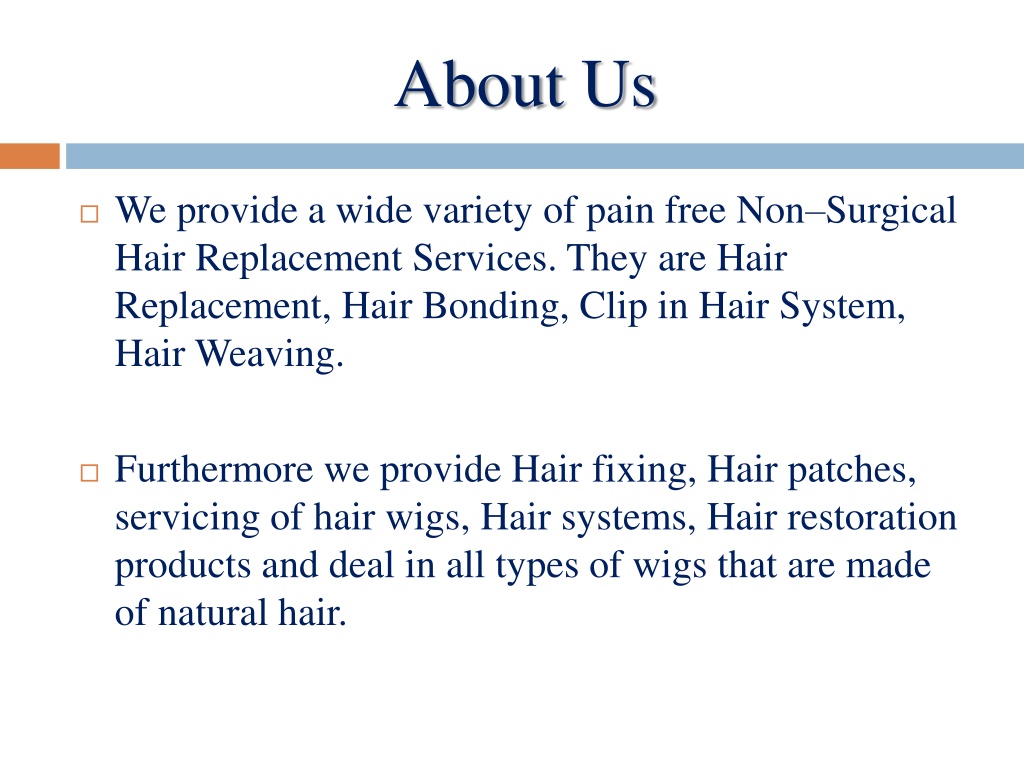 About Us

□ We provide a wide variety of pain free Non–Surgical Hair Replacement Services. They are Hair Replacement, Hair Bonding, Clip in Hair System, Hair Weaving.

□ Furthermore we provide Hair fixing, Hair patches, servicing of hair wigs, Hair systems, Hair restoration products and deal in all types of wigs that are made of natural hair.